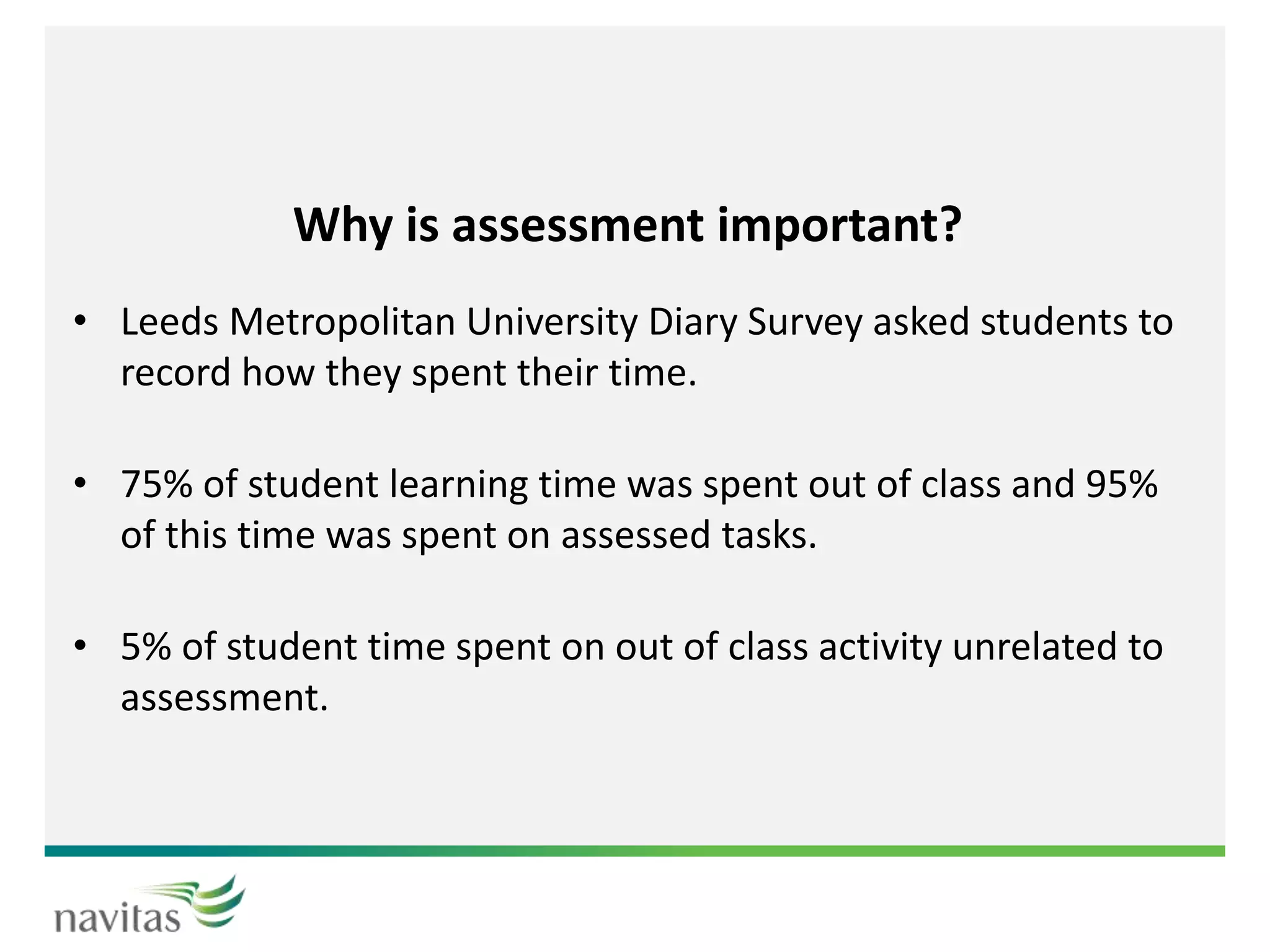 Why is assessment important?

• Leeds Metropolitan University Diary Survey asked students to record how they spent their time.

• 75% of student learning time was spent out of class and 95% of this time was spent on assessed tasks.

• 5% of student time spent on out of class activity unrelated to assessment.

navitas